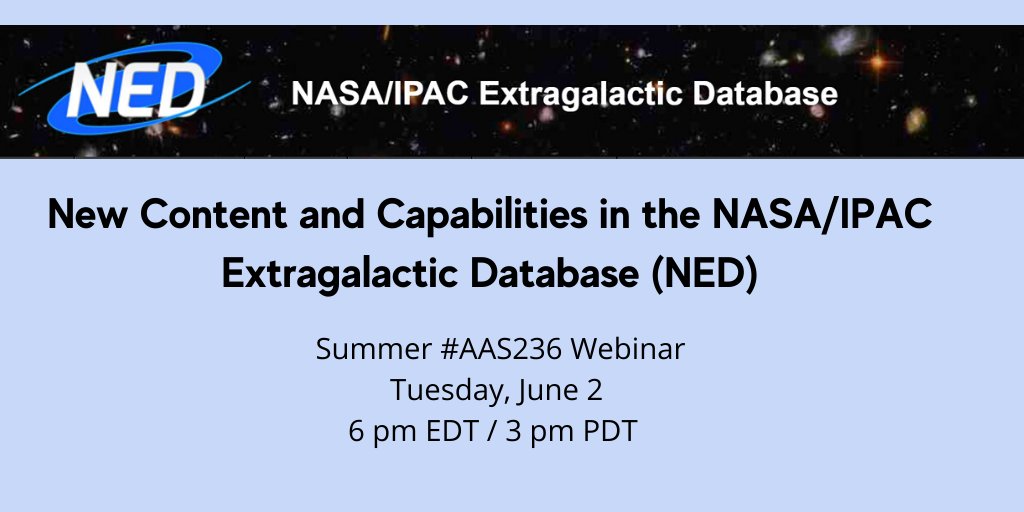 NED

NASA/IPAC Extragalactic Database

New Content and Capabilities in the NASA/IPAC Extragalactic Database (NED)

Summer #AAS236 Webinar
Tuesday, June 2
6 pm EDT / 3 pm PDT